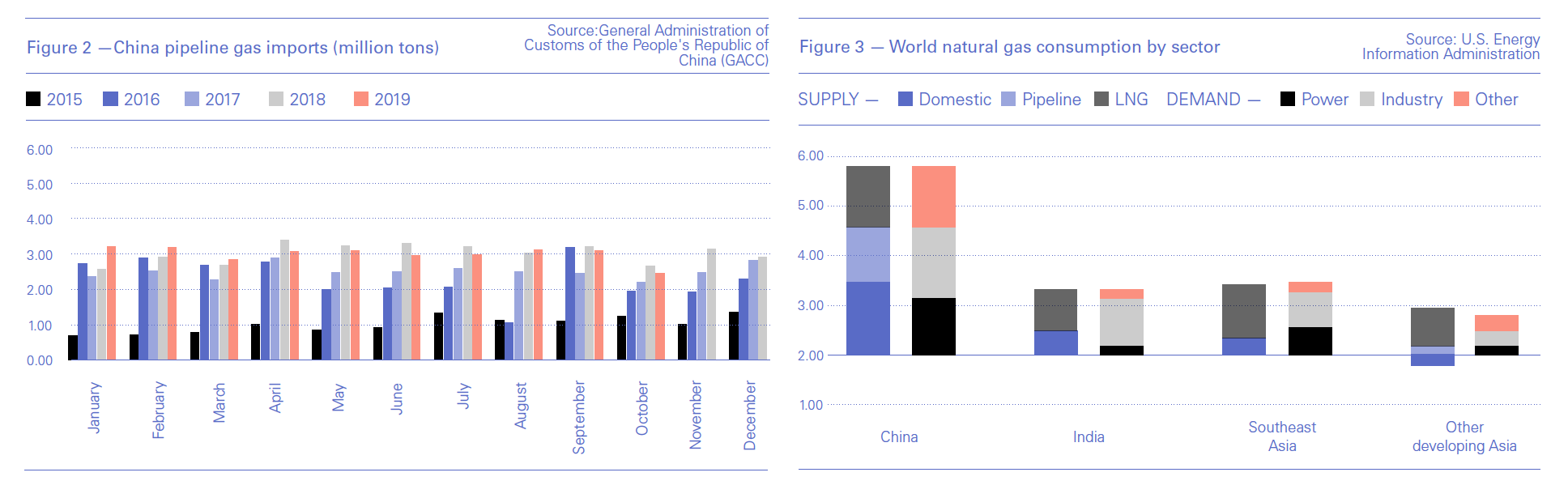 Figure 2 —China pipeline gas imports (million tons)

Source:General Administration of Customs of the People's Republic of China (GACC)

2015 2016 2017 2018 2019

6.00
5.00
4.00
3.00
2.00
1.00
0.00

January
February
March
April
May
June
July
August
September
October
November
December

Figure 3 — World natural gas consumption by sector

Source: U.S. Energy Information Administration

SUPPLY — Domestic Pipeline LNG DEMAND — Power Industry Other

6.00
5.00
4.00
3.00
2.00
1.00

China
India
Southeast Asia
Other developing Asia